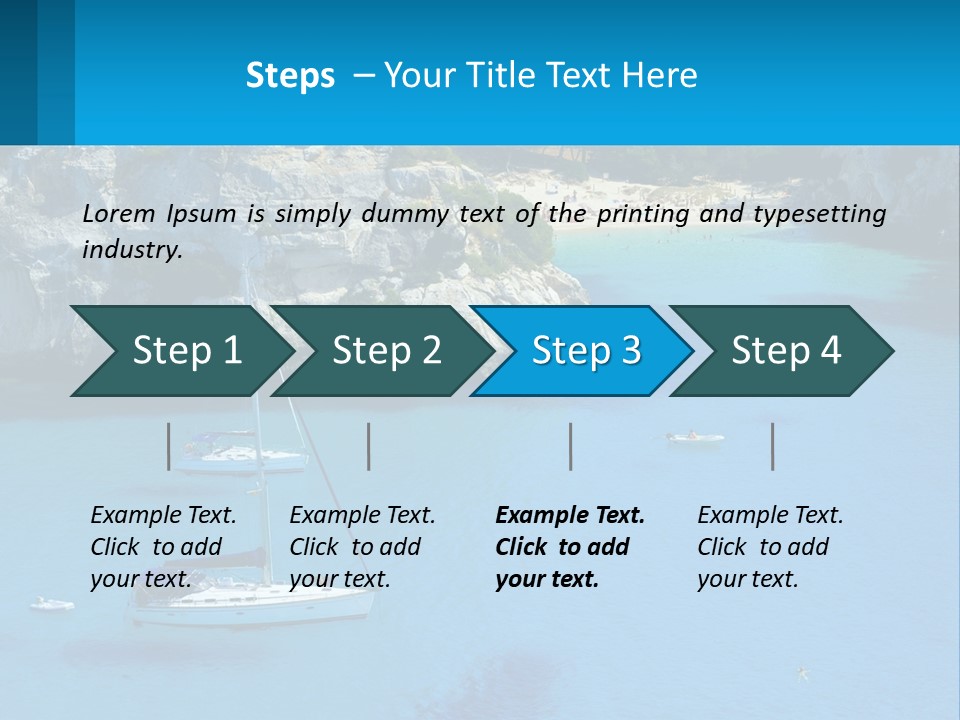 Steps – Your Title Text Here

Lorem Ipsum is simply dummy text of the printing and typesetting industry.

Step 1

Step 2

Step 3

Step 4

Example Text. Click to add your text.

Example Text. Click to add your text.

Example Text. Click to add your text.

Example Text. Click to add your text.